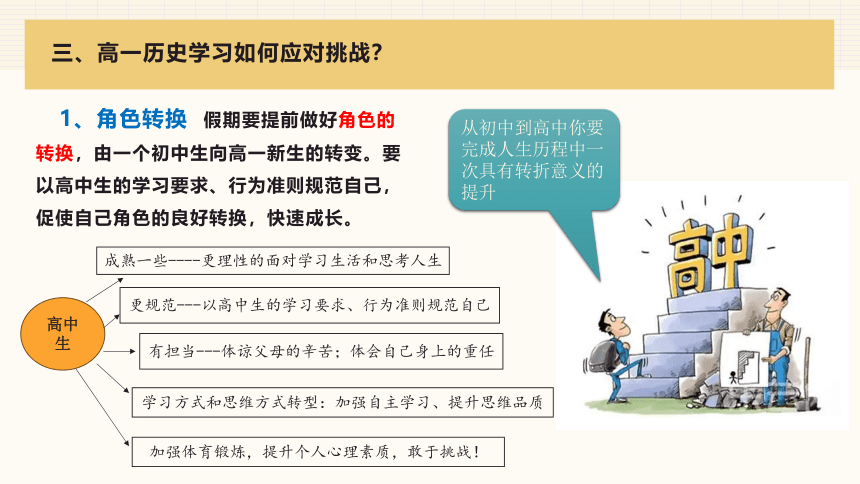 三、高一历史学习如何应对挑战？

1、角色转换 假期要提前做好角色的转换，由一个初中生向高一新生的转变。要以高中生的学习要求、行为准则规范自己，促使自己角色的良好转换，快速成长。

从初中到高中你要完成人生历程中一次具有转折意义的提升

高中

高中生

成熟一些----更理性的面对学习生活和思考人生

更规范---以高中生的学习要求、行为准则规范自己

有担当---体谅父母的辛苦；体会自己身上的重任

学习方式和思维方式转型：加强自主学习、提升思维品质

加强体育锻炼，提升个人心理素质，敢于挑战！